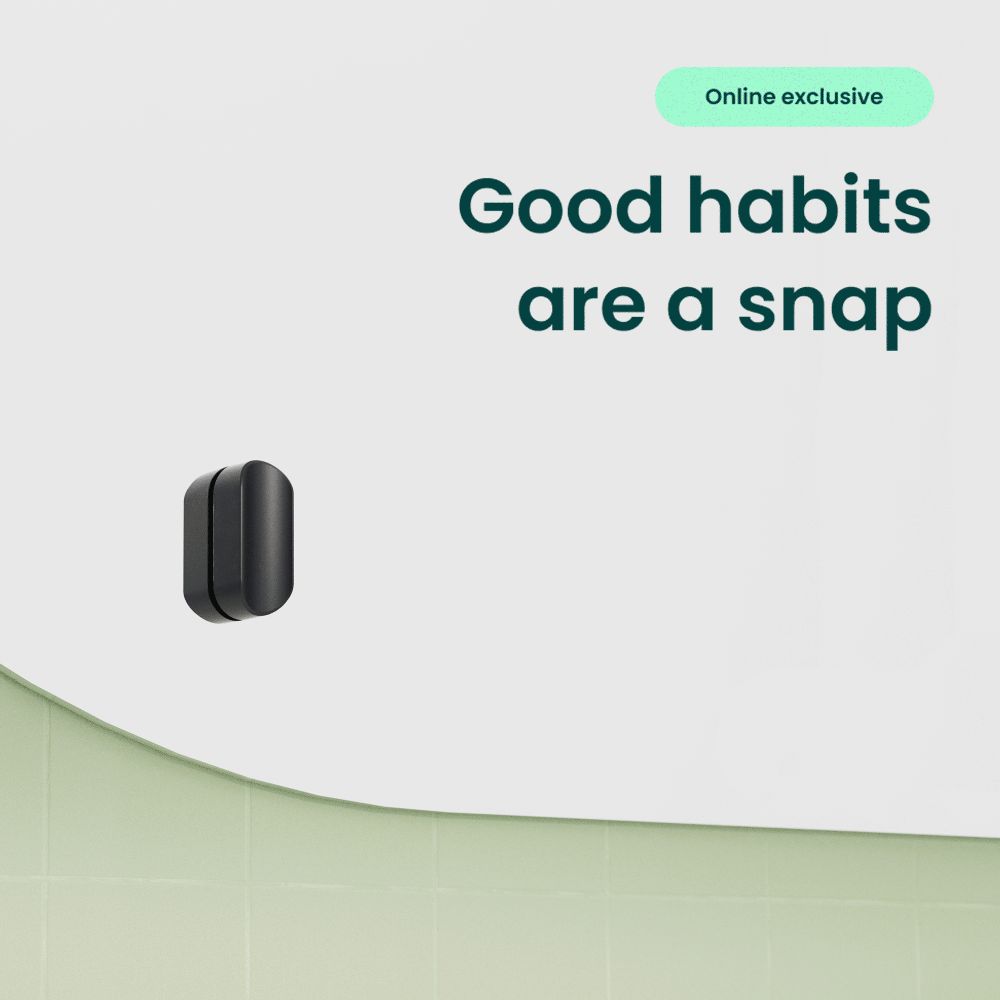 Online exclusive

Good habits are a snap